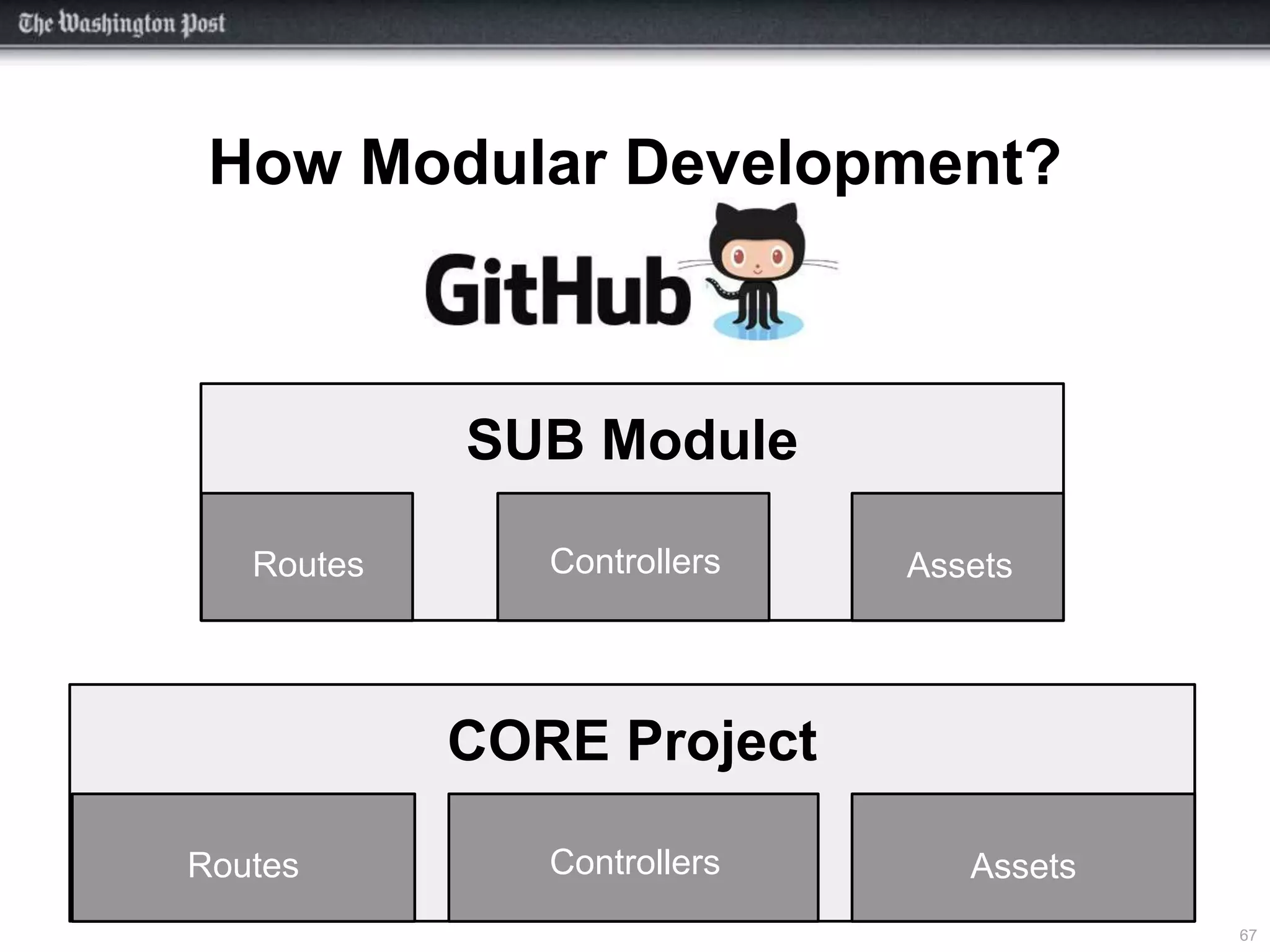 The Washington Post

How Modular Development?

GitHub

SUB Module

Routes

Controllers

Assets

CORE Project

Routes

Controllers

Assets

67